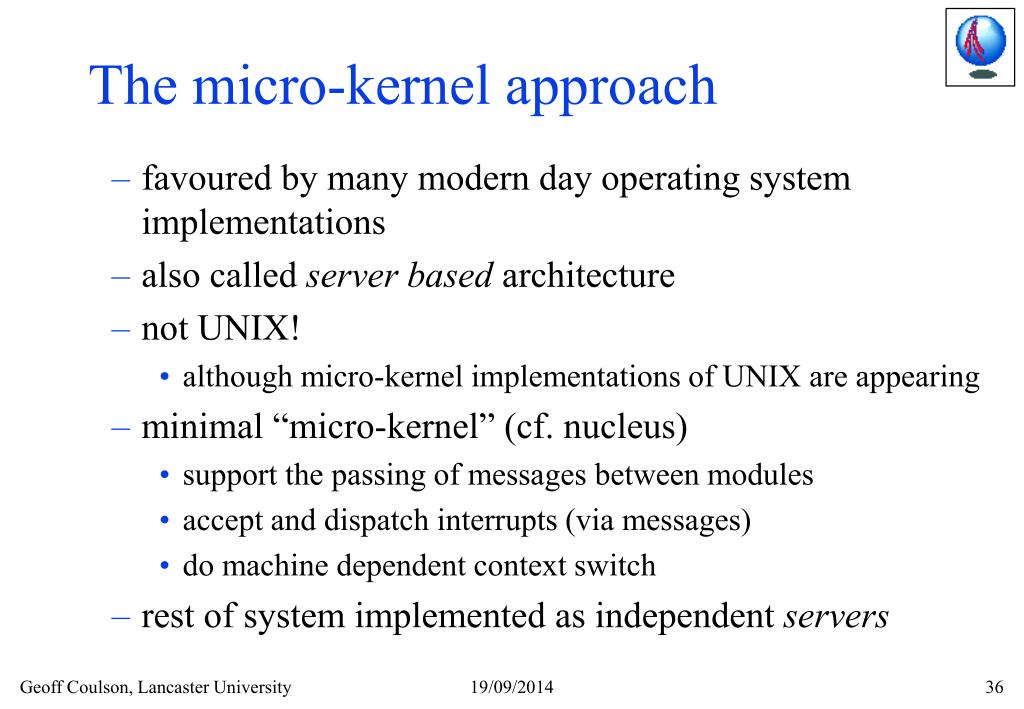 The micro-kernel approach

– favoured by many modern day operating system implementations
– also called server based architecture
– not UNIX!
  • although micro-kernel implementations of UNIX are appearing
– minimal “micro-kernel” (cf. nucleus)
  • support the passing of messages between modules
  • accept and dispatch interrupts (via messages)
  • do machine dependent context switch
– rest of system implemented as independent servers

Geoff Coulson, Lancaster University 19/09/2014 36